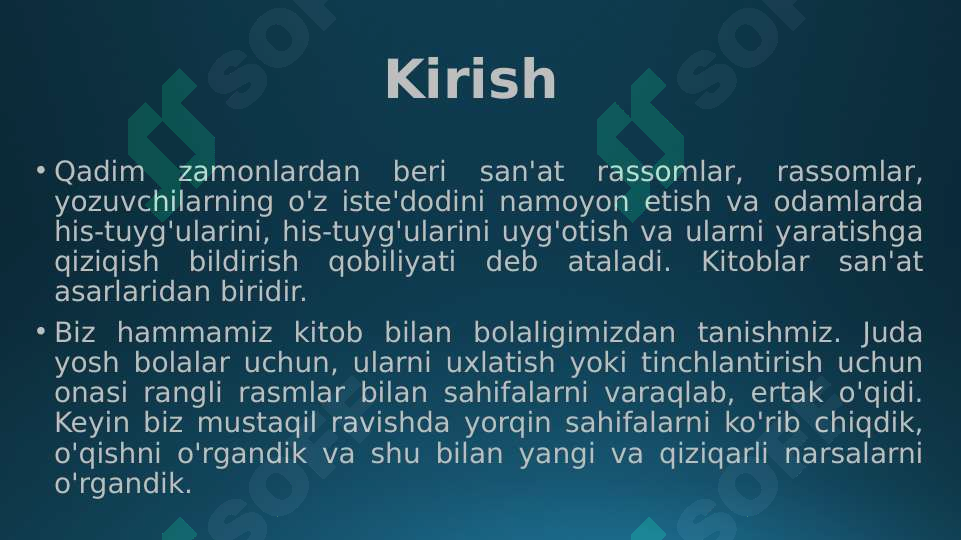 Kirish

• Qadim zamonlardan beri san'at rassomlar, rassomlar, yozuvchilarning o'z iste'dodini namoyon etish va odamlarda his-tuyg'ularini, his-tuyg'ularini uyg'otish va ularni yaratishga qiziqish bildirish qobiliyati deb ataladi. Kitoblar san'at asarlaridan biridir.

• Biz hammamiz kitob bilan bolaligimizdan tanishmiz. Juda yosh bolalar uchun, ularni uxlatish yoki tinchlantirish uchun onasi rangli rasmlar bilan sahifalarni varaqlab, ertak o'qidi. Keyin biz mustaqil ravishda yorqin sahifalarni ko'rib chiqdik, o'qishni o'rgandik va shu bilan yangi va qiziqarli narsalarni o'rgandik.